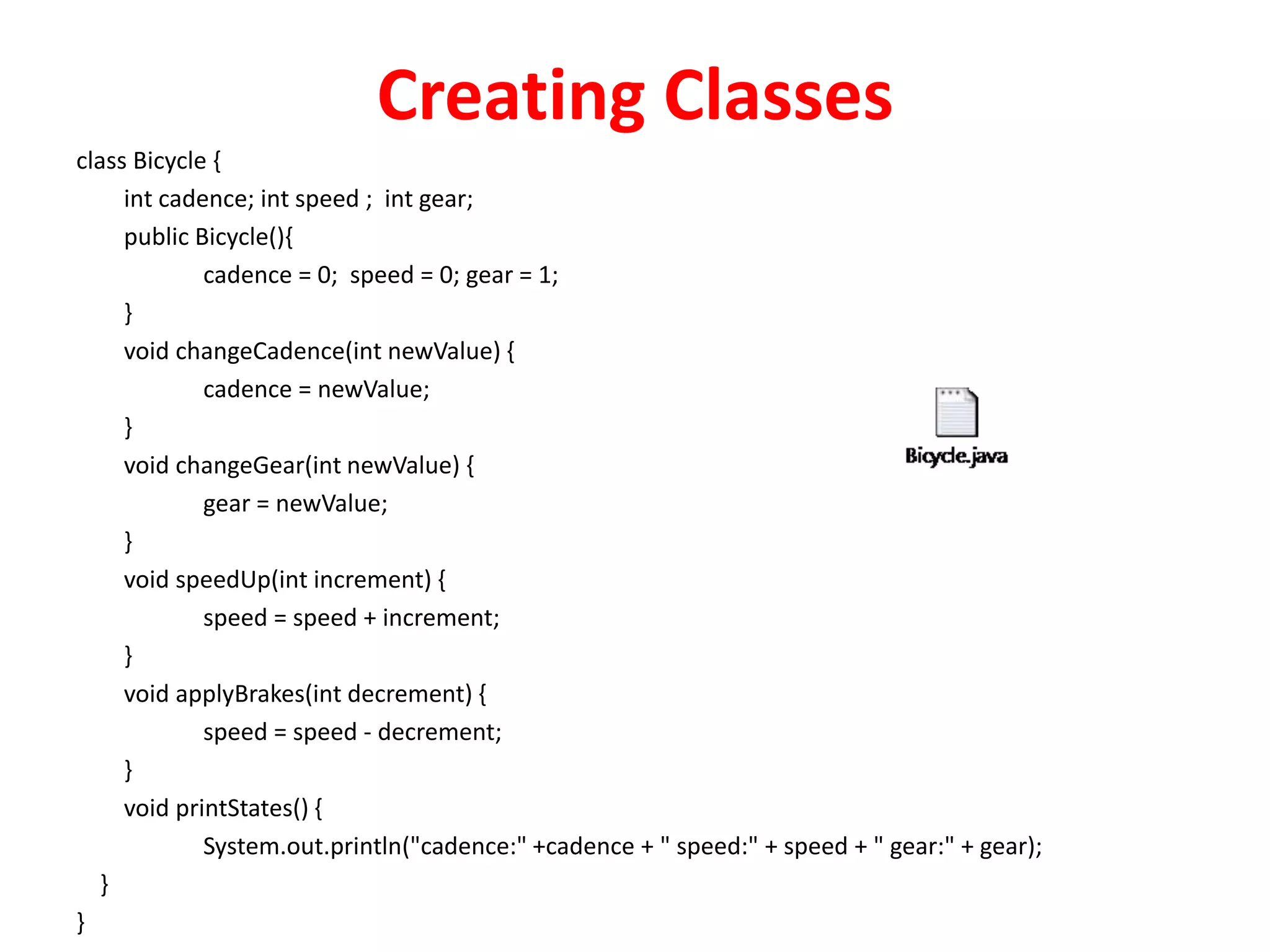 Creating Classes

class Bicycle {
int cadence; int speed ; int gear;
public Bicycle(){
cadence = 0; speed = 0; gear = 1;
}
void changeCadence(int newValue) {
cadence = newValue;
}
void changeGear(int newValue) {
gear = newValue;
}
void speedUp(int increment) {
speed = speed + increment;
}
void applyBrakes(int decrement) {
speed = speed - decrement;
}
void printStates() {
System.out.println("cadence:" +cadence + " speed:" + speed + " gear:" + gear);
}
}

Bicycle.java